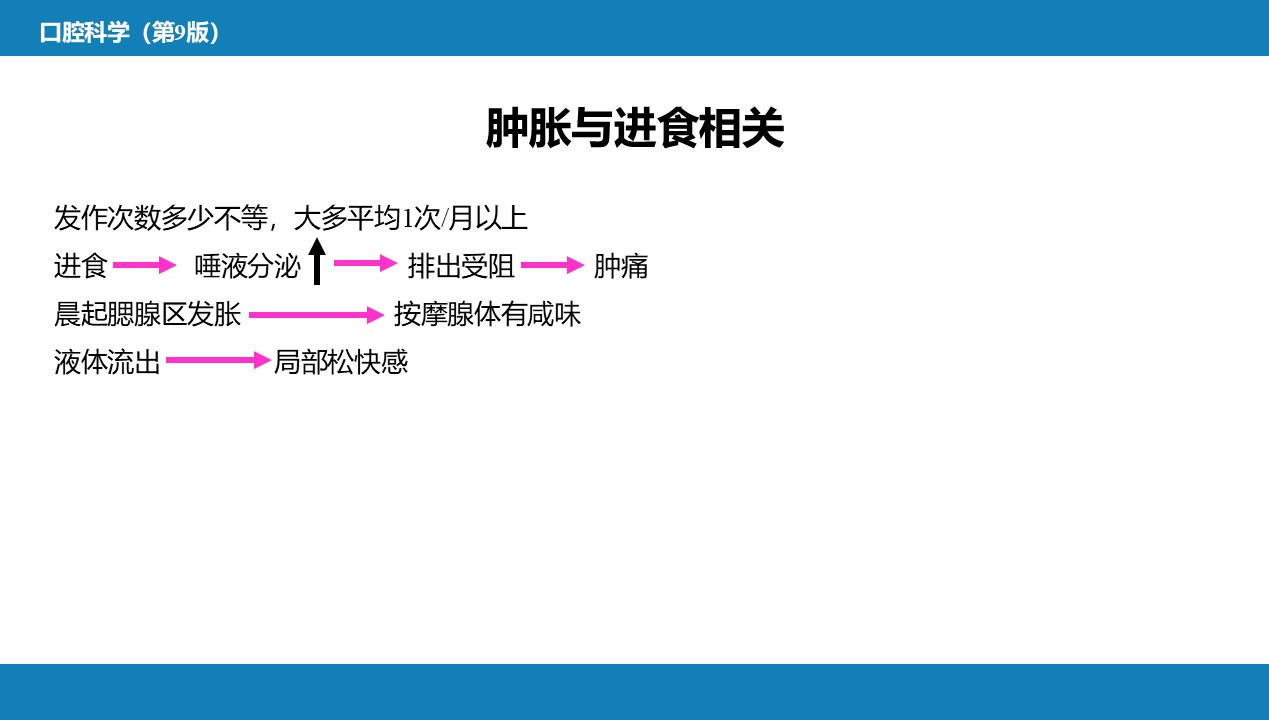 口腔科学（第9版）

肿胀与进食相关

发作次数多少不等，大多平均1次/月以上

进食 → 唾液分泌 ↑ → 排出受阻 → 肿痛

晨起腮腺区发胀 → 按摩腺体有咸味

液体流出 → 局部松快感